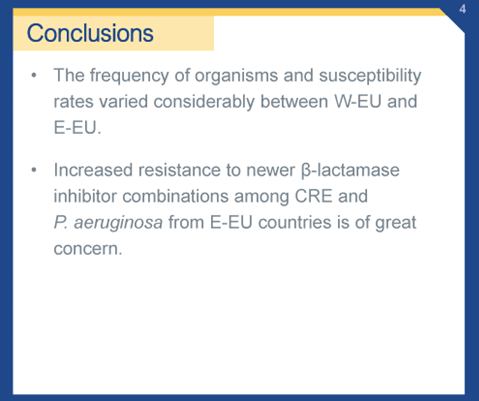 4

Conclusions

• The frequency of organisms and susceptibility rates varied considerably between W-EU and E-EU.

• Increased resistance to newer β-lactamase inhibitor combinations among CRE and P. aeruginosa from E-EU countries is of great concern.